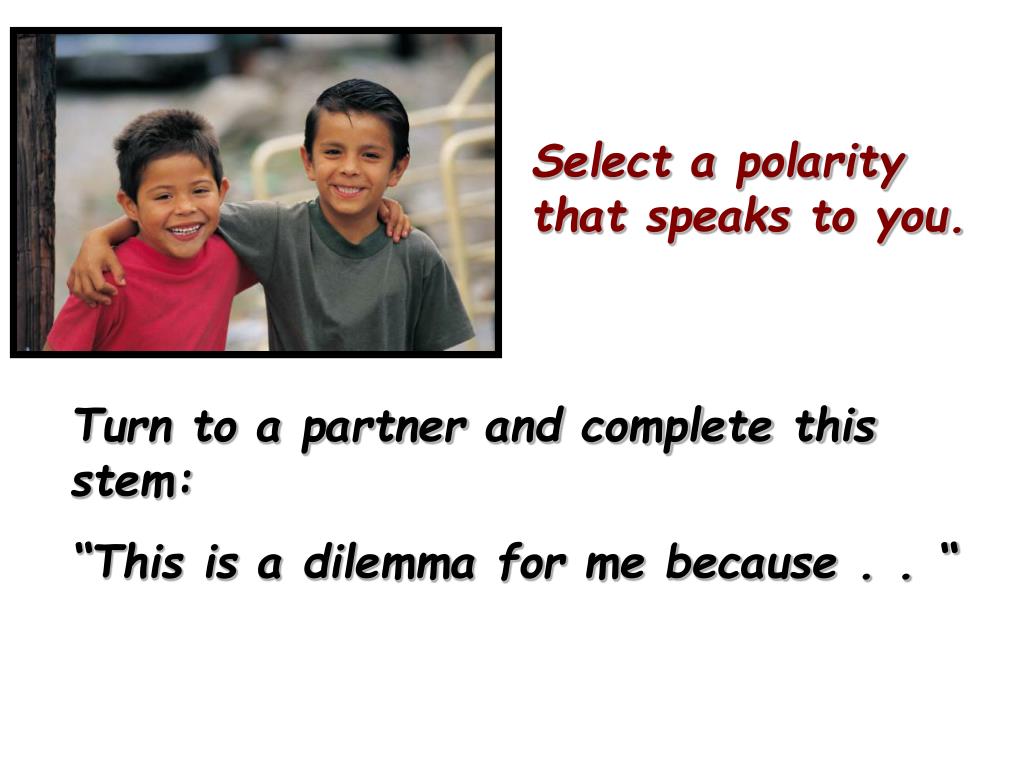 Select a polarity that speaks to you.

Turn to a partner and complete this stem:

“This is a dilemma for me because . . “